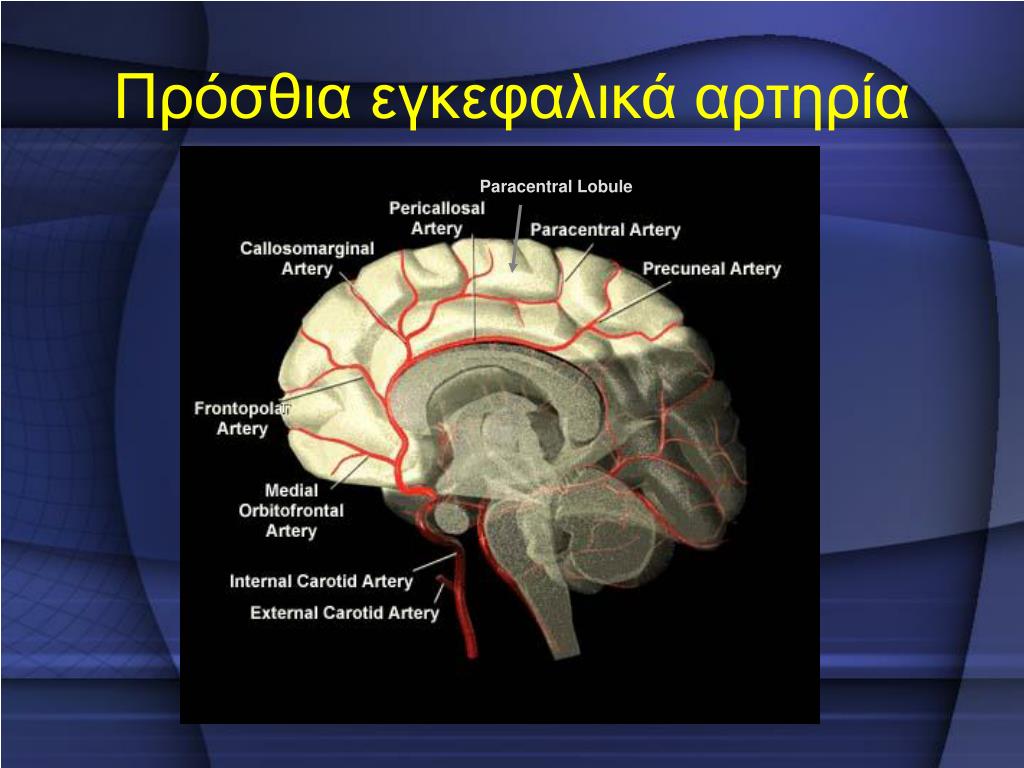 Πρόσθια εγκεφαλικά αρτηρία

Paracentral Lobule

Pericallosal Artery

Paracentral Artery

Callosomarginal Artery

Precuneal Artery

Frontopolar Artery

Medial Orbitofrontal Artery

Internal Carotid Artery

External Carotid Artery